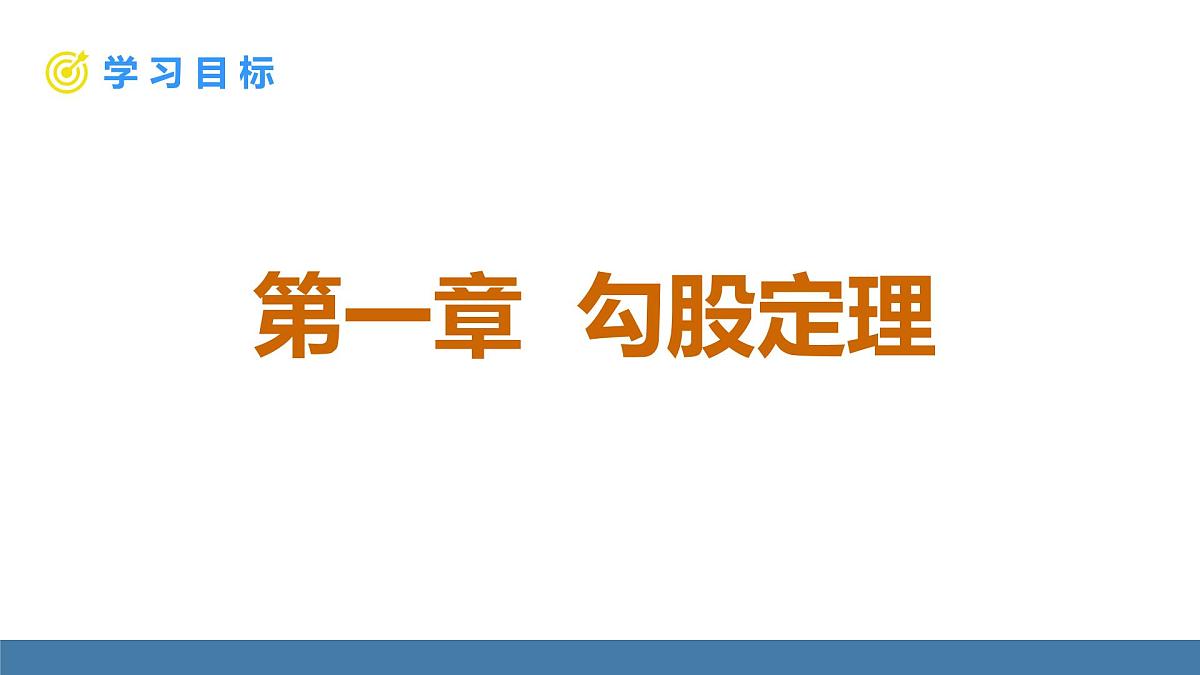 学习目标

第一章　勾股定理